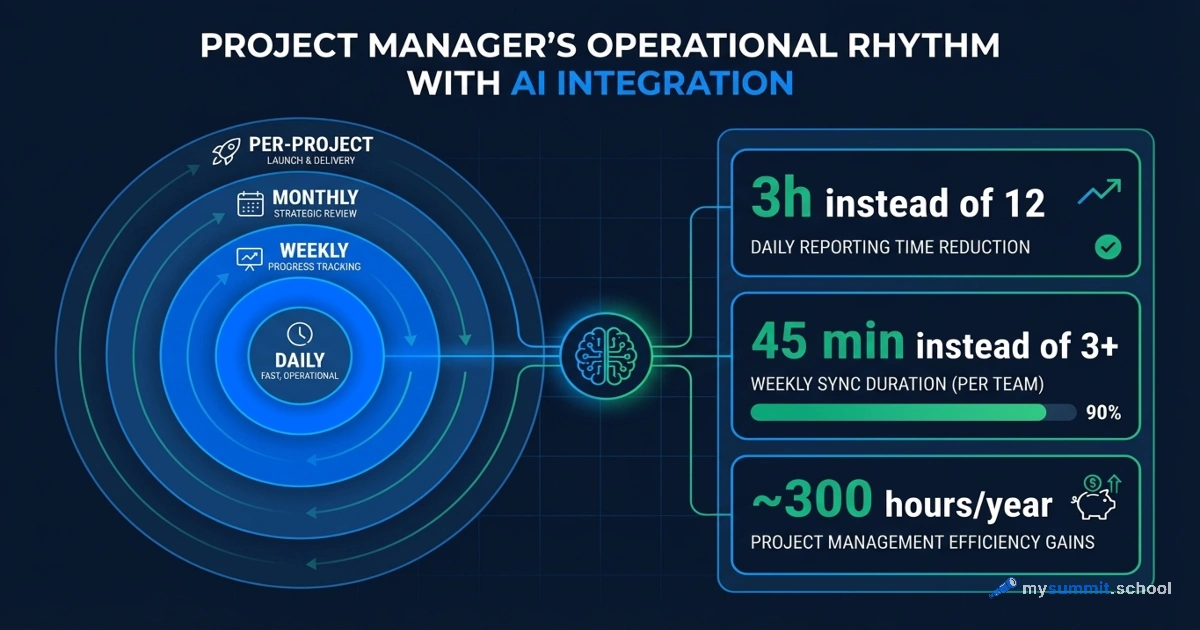 PROJECT MANAGER'S OPERATIONAL RHYTHM WITH AI INTEGRATION

PER-PROJECT
LAUNCH & DELIVERY

MONTHLY
STRATEGIC REVIEW

WEEKLY
PROGRESS TRACKING

DAILY
FAST, OPERATIONAL

3h instead of 12
DAILY REPORTING TIME REDUCTION

45 min instead of 3+
WEEKLY SYNC DURATION (PER TEAM)
90%

~300 hours/year
PROJECT MANAGEMENT EFFICIENCY GAINS

mysummit.school